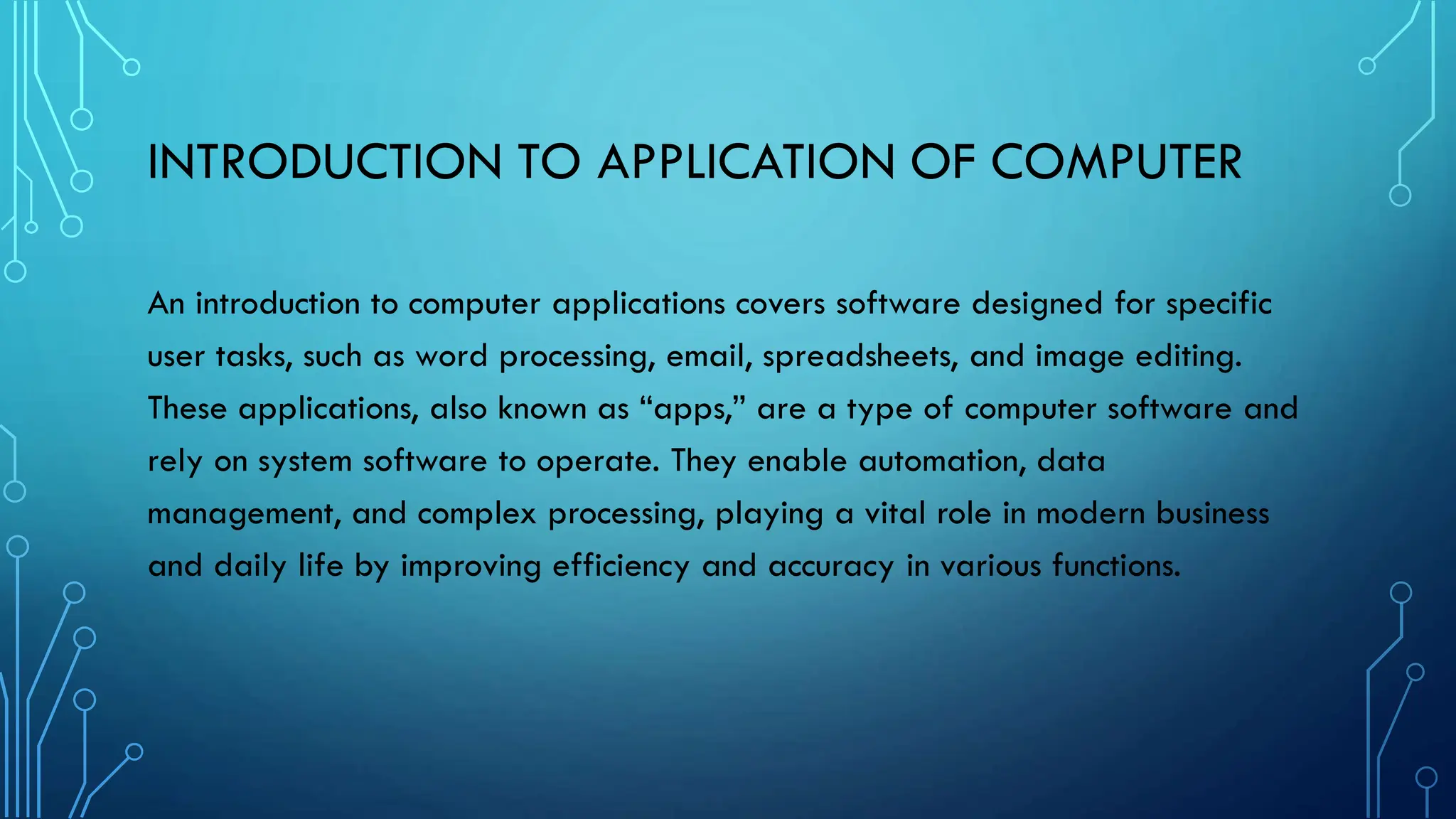 INTRODUCTION TO APPLICATION OF COMPUTER

An introduction to computer applications covers software designed for specific user tasks, such as word processing, email, spreadsheets, and image editing. These applications, also known as “apps,” are a type of computer software and rely on system software to operate. They enable automation, data management, and complex processing, playing a vital role in modern business and daily life by improving efficiency and accuracy in various functions.